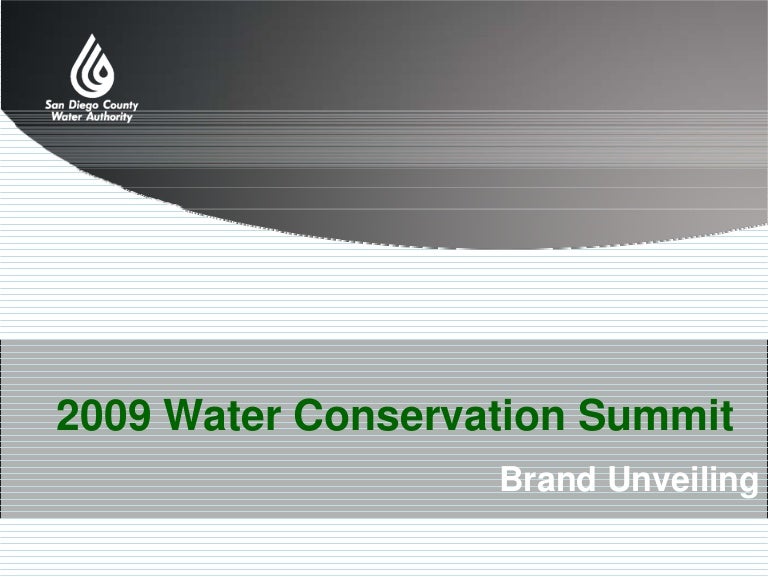 San Diego County
Water Authority

2009 Water Conservation Summit

Brand Unveiling